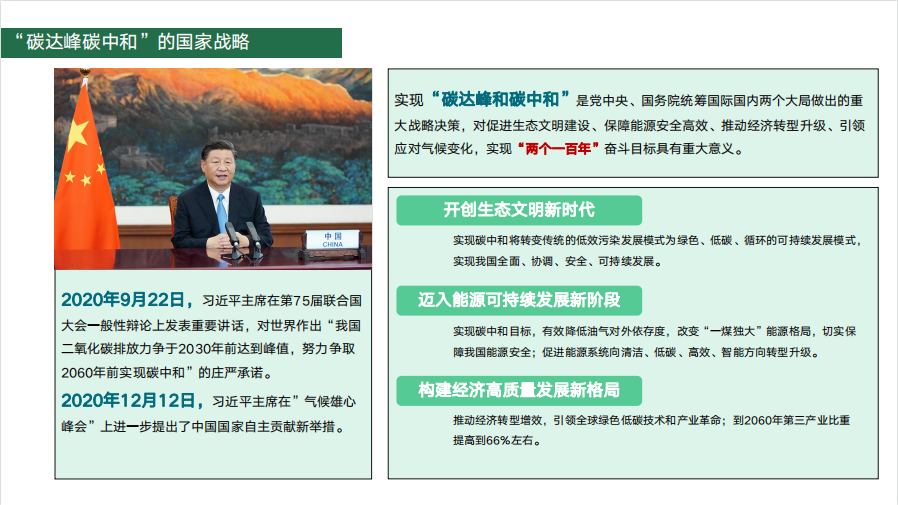 “碳达峰碳中和”的国家战略

中国
CHINA

2020年9月22日，习近平主席在第75届联合国大会一般性辩论上发表重要讲话，对世界作出“我国二氧化碳排放力争于2030年前达到峰值，努力争取2060年前实现碳中和”的庄严承诺。
2020年12月12日，习近平主席在”气候雄心峰会”上进一步提出了中国国家自主贡献新举措。

实现“碳达峰和碳中和”是党中央、国务院统筹国际国内两个大局做出的重大战略决策，对促进生态文明建设、保障能源安全高效、推动经济转型升级、引领应对气候变化，实现“两个一百年”奋斗目标具有重大意义。

开创生态文明新时代
实现碳中和将转变传统的低效污染发展模式为绿色、低碳、循环的可持续发展模式，实现我国全面、协调、安全、可持续发展。

迈入能源可持续发展新阶段
实现碳中和目标，有效降低油气对外依存度，改变“一煤独大”能源格局，切实保障我国能源安全；促进能源系统向清洁、低碳、高效、智能方向转型升级。

构建经济高质量发展新格局
推动经济转型增效，引领全球绿色低碳技术和产业革命；到2060年第三产业比重提高到66%左右。